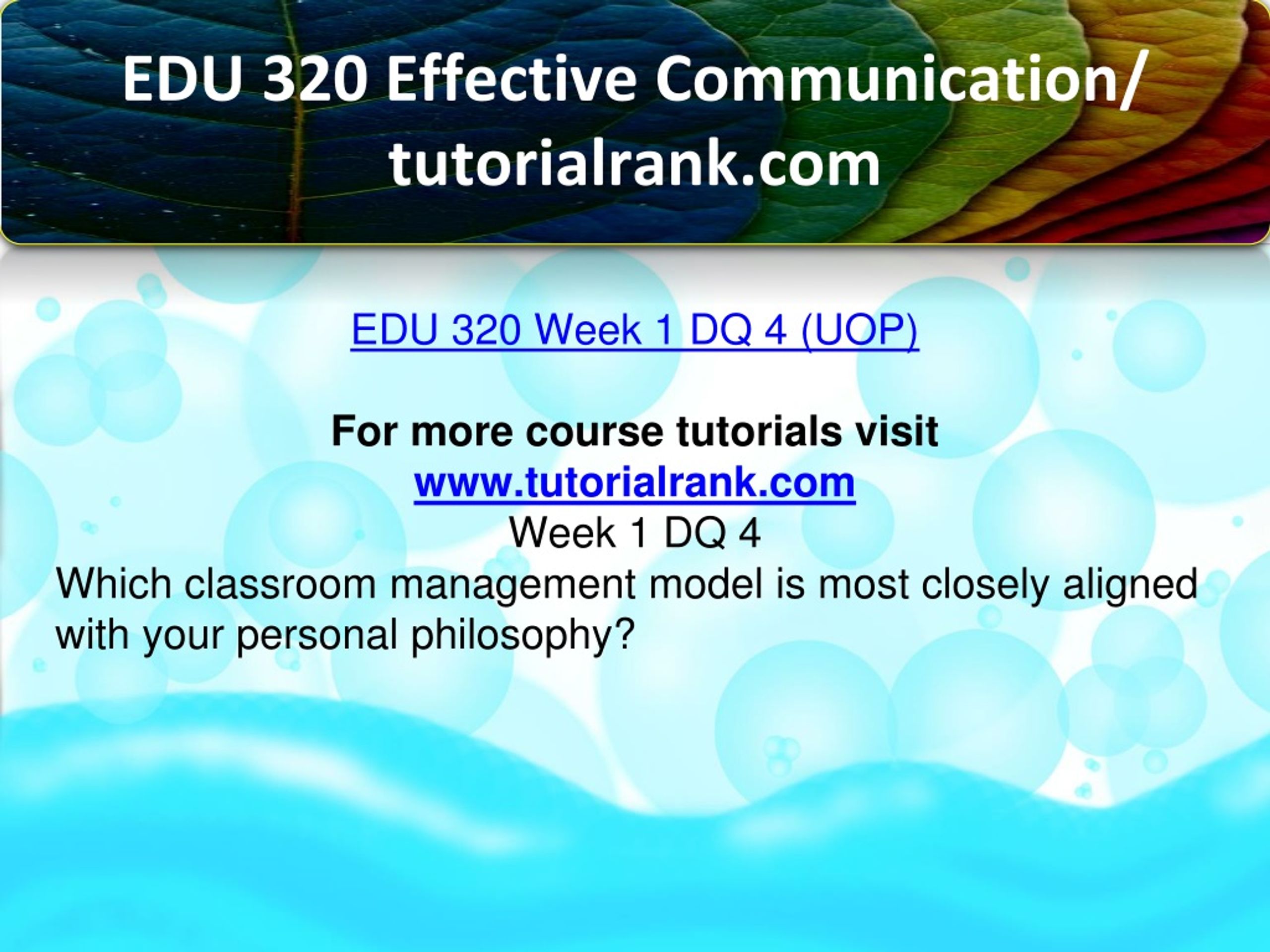 EDU 320 Effective Communication/ tutorialrank.com

EDU 320 Week 1 DQ 4 (UOP)

For more course tutorials visit
www.tutorialrank.com
Week 1 DQ 4
Which classroom management model is most closely aligned with your personal philosophy?